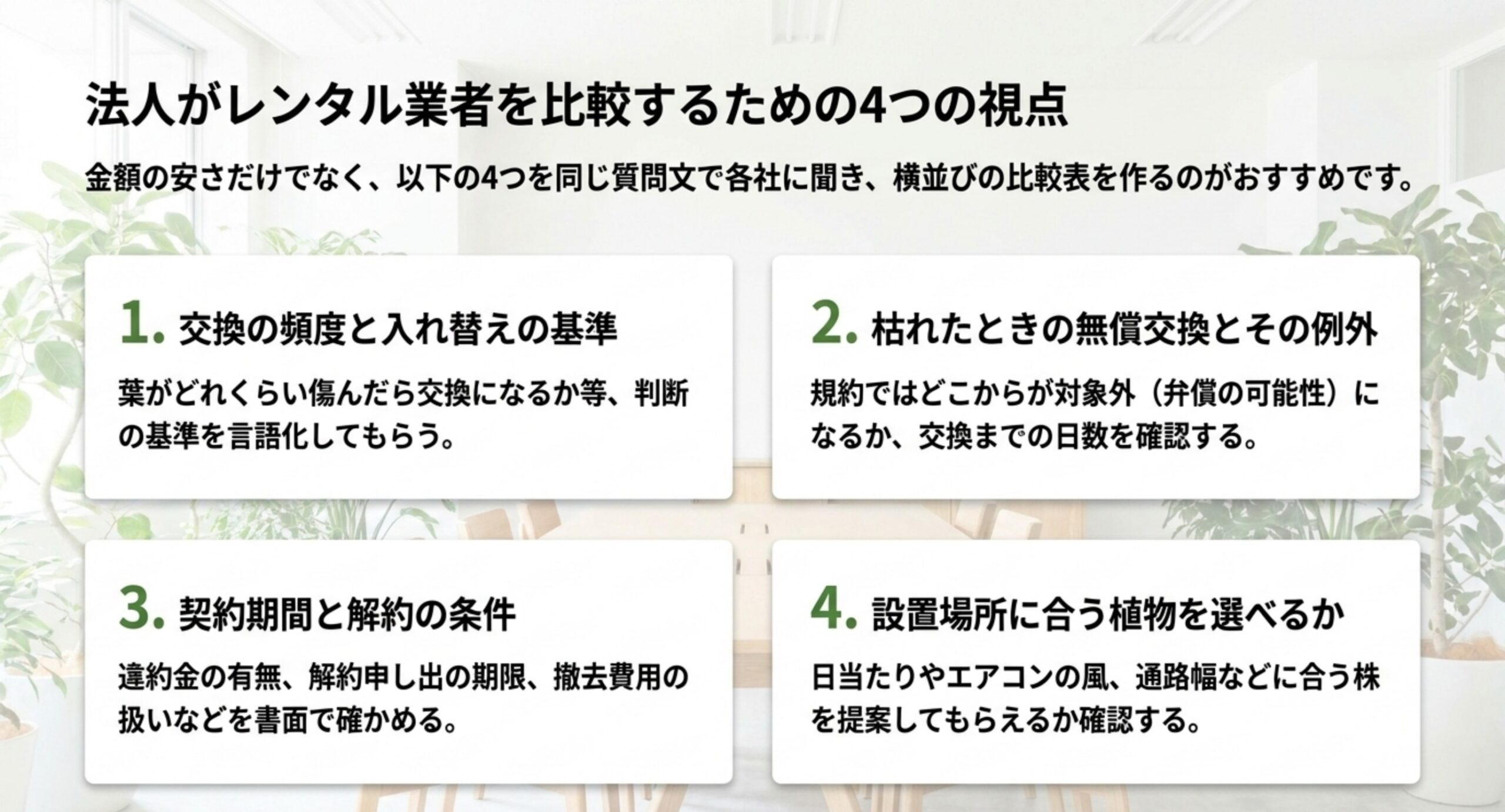 法人がレンタル業者を比較するための4つの視点

金額の安さだけでなく、以下の4つを同じ質問文で各社に聞き、横並びの比較表を作るのがおすすめです。

1. 交換の頻度と入れ替えの基準

葉がどれくらい傷んだら交換になるか等、判断の基準を言語化してもらう。

2. 枯れたときの無償交換とその例外

規約ではどこからが対象外（弁償の可能性）になるか、交換までの日数を確認する。

3. 契約期間と解約の条件

違約金の有無、解約申し出の期限、撤去費用の扱いなどを書面で確かめる。

4. 設置場所に合う植物を選べるか

日当たりやエアコンの風、通路幅などに合う株を提案してもらえるか確認する。